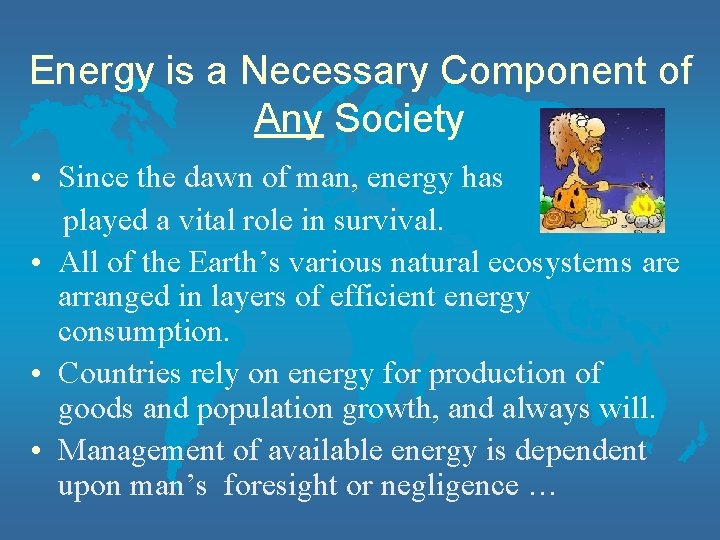 Energy is a Necessary Component of Any Society

• Since the dawn of man, energy has played a vital role in survival.
• All of the Earth’s various natural ecosystems are arranged in layers of efficient energy consumption.
• Countries rely on energy for production of goods and population growth, and always will.
• Management of available energy is dependent upon man’s foresight or negligence …